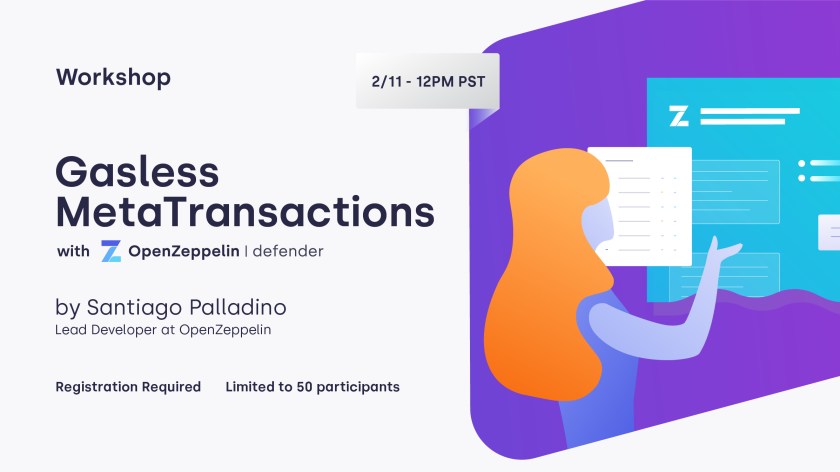 Workshop

2/11 - 12PM PST

Gasless MetaTransactions

with OpenZeppelin | defender

by Santiago Palladino
Lead Developer at OpenZeppelin

Registration Required

Limited to 50 participants